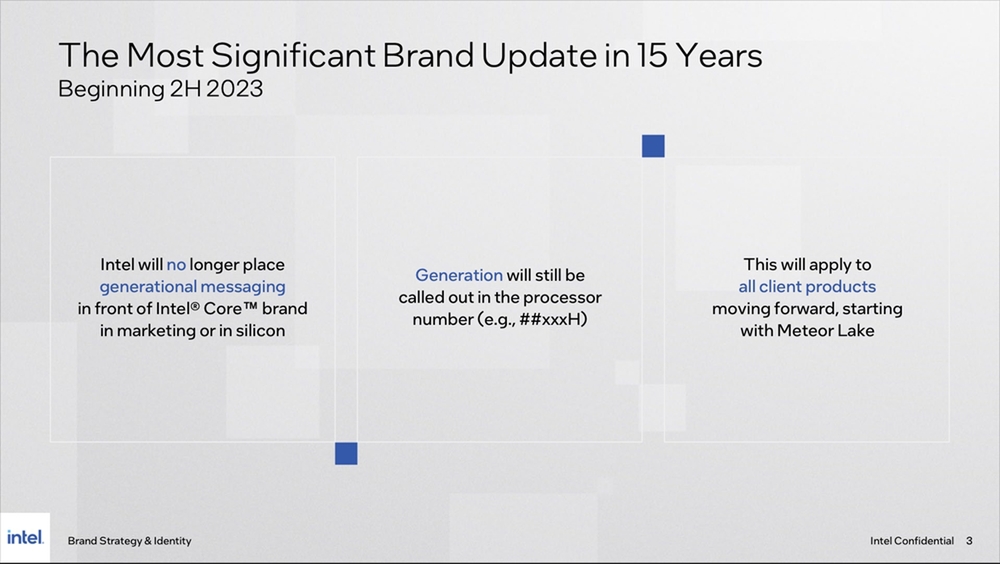 The Most Significant Brand Update in 15 Years
Beginning 2H 2023

Intel will no longer place generational messaging in front of Intel® Core™ brand in marketing or in silicon

Generation will still be called out in the processor number (e.g., ##xxxH)

This will apply to all client products moving forward, starting with Meteor Lake

intel.

Brand Strategy & Identity

Intel Confidential 3